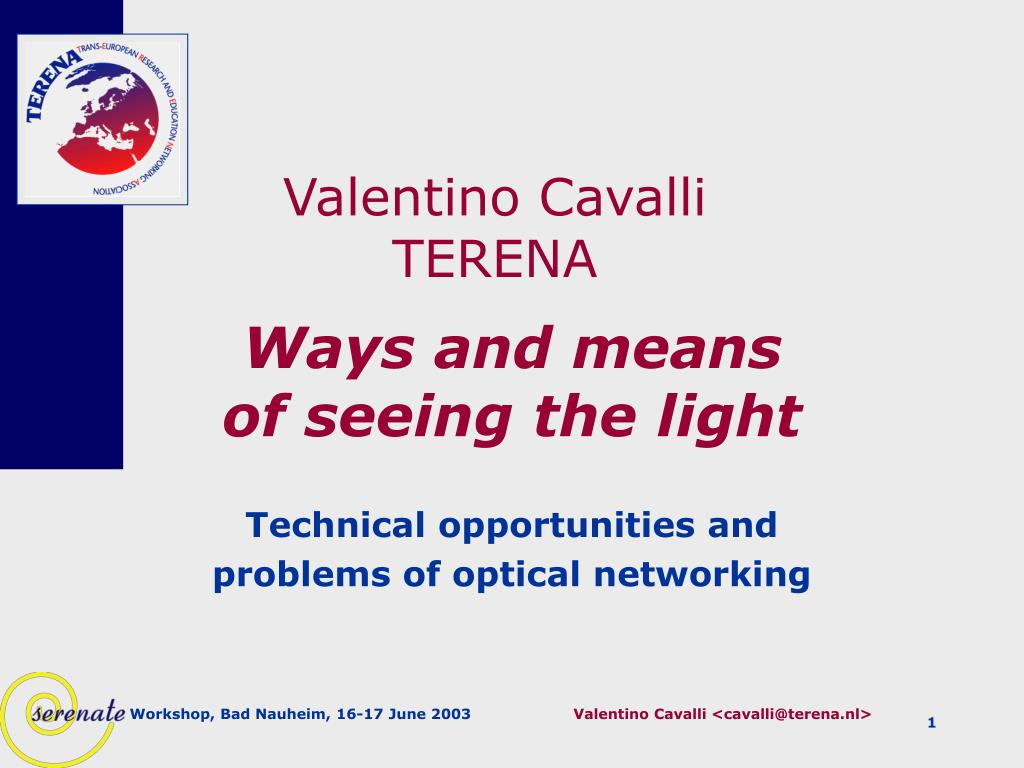 TERENA TRANS-EUROPEAN RESEARCH AND EDUCATION NETWORKING ASSOCIATION

Valentino Cavalli
TERENA

Ways and means of seeing the light

Technical opportunities and problems of optical networking

serenate Workshop, Bad Nauheim, 16-17 June 2003

Valentino Cavalli <cavalli@terena.nl>

1